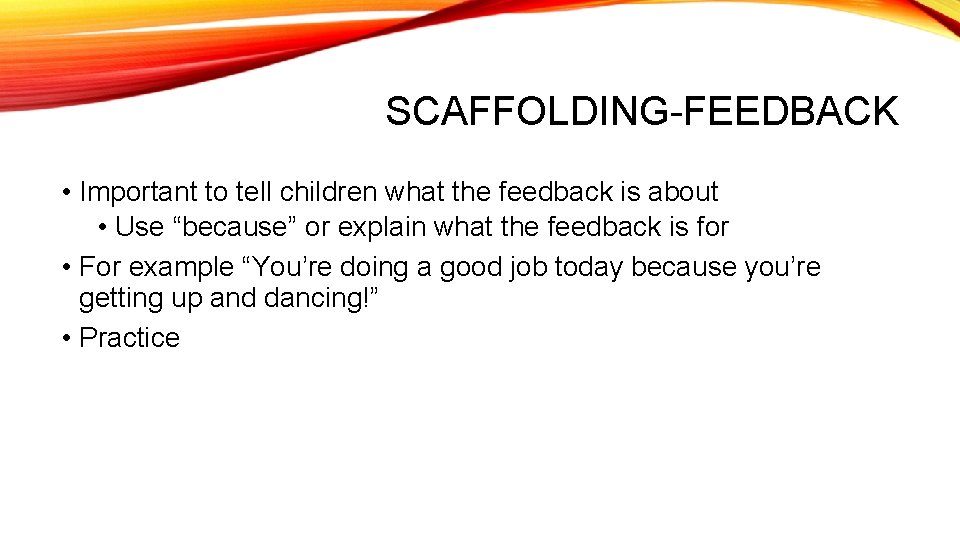 SCAFFOLDING-FEEDBACK

• Important to tell children what the feedback is about
  • Use “because” or explain what the feedback is for
• For example “You’re doing a good job today because you’re getting up and dancing!”
• Practice